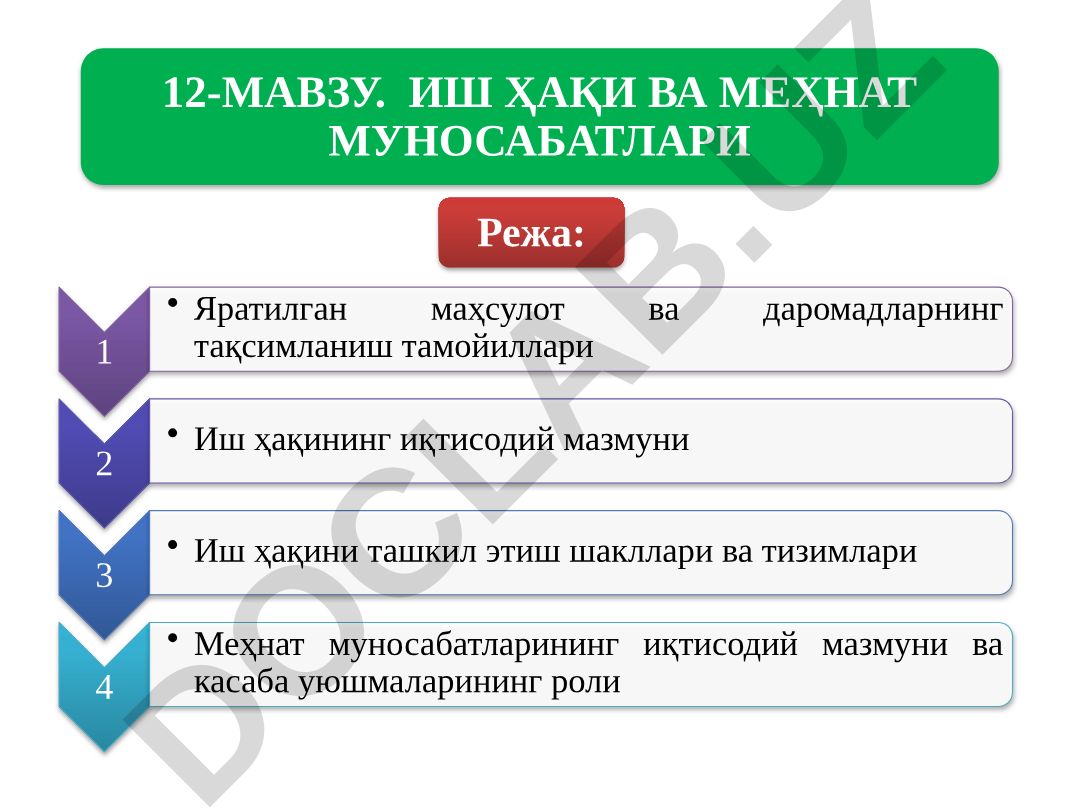 12-МАВЗУ. ИШ ҲАҚИ ВА МЕҲНАТ МУНОСАБАТЛАРИ

Режа:

1
• Яратилган маҳсулот ва даромадларнинг тақсимланиш тамойиллари

2
• Иш ҳақининг иқтисодий мазмуни

3
• Иш ҳақини ташкил этиш шакллари ва тизимлари

4
• Меҳнат муносабатларининг иқтисодий мазмуни ва касаба уюшмаларининг роли

DOCLAB.UZ